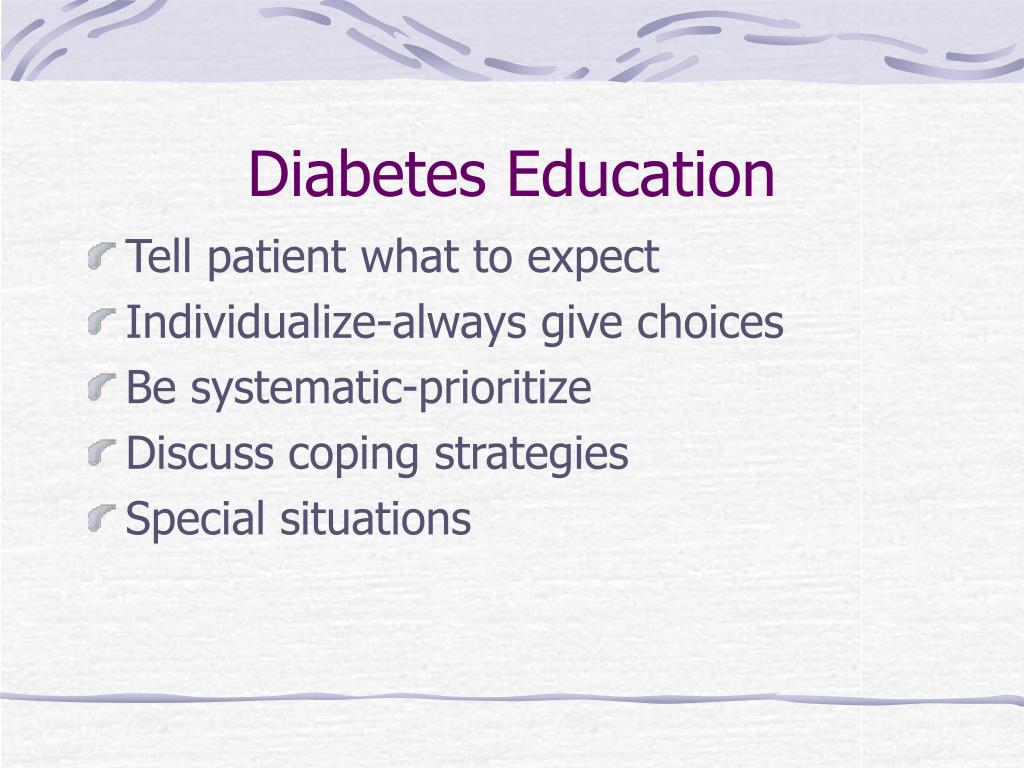 Diabetes Education

Tell patient what to expect
Individualize-always give choices
Be systematic-prioritize
Discuss coping strategies
Special situations